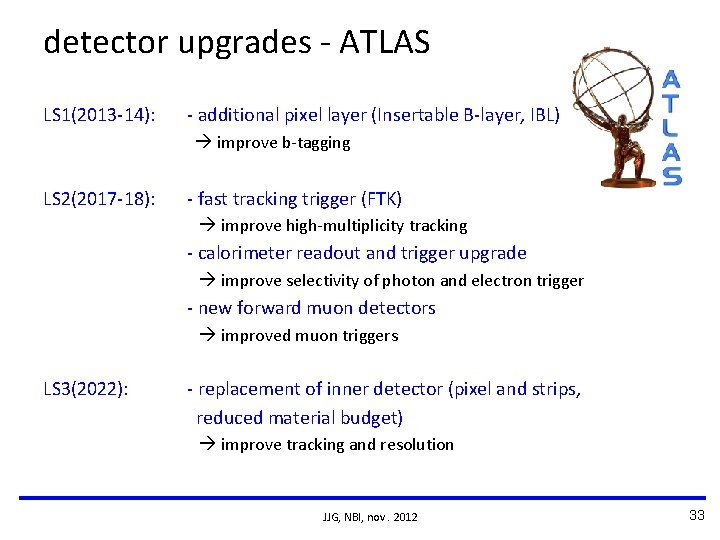 detector upgrades - ATLAS

ATLAS

LS1(2013-14): - additional pixel layer (Insertable B-layer, IBL)
→ improve b-tagging

LS2(2017-18): - fast tracking trigger (FTK)
→ improve high-multiplicity tracking
- calorimeter readout and trigger upgrade
→ improve selectivity of photon and electron trigger
- new forward muon detectors
→ improved muon triggers

LS3(2022): - replacement of inner detector (pixel and strips, reduced material budget)
→ improve tracking and resolution

JJG, NBI, nov. 2012

33